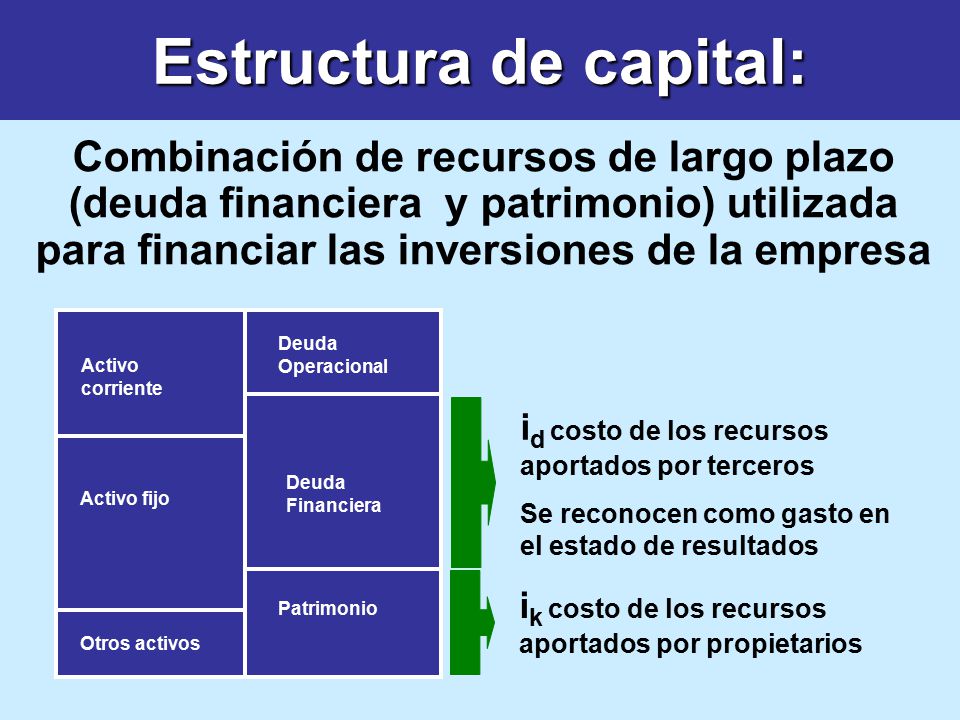 Estructura de capital:

Combinación de recursos de largo plazo (deuda financiera y patrimonio) utilizada para financiar las inversiones de la empresa

Activo corriente

Activo fijo

Otros activos

Deuda Operacional

Deuda Financiera

Patrimonio

$i_d$ costo de los recursos aportados por terceros

Se reconocen como gasto en el estado de resultados

$i_k$ costo de los recursos aportados por propietarios